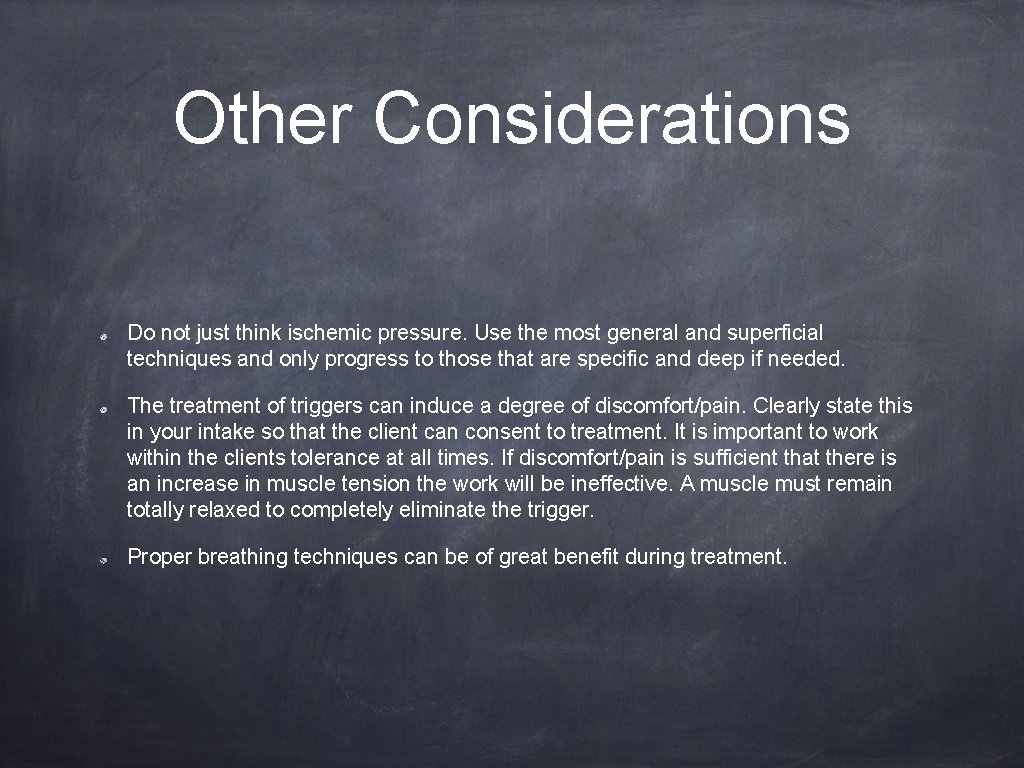 Other Considerations

Do not just think ischemic pressure. Use the most general and superficial techniques and only progress to those that are specific and deep if needed.

The treatment of triggers can induce a degree of discomfort/pain. Clearly state this in your intake so that the client can consent to treatment. It is important to work within the clients tolerance at all times. If discomfort/pain is sufficient that there is an increase in muscle tension the work will be ineffective. A muscle must remain totally relaxed to completely eliminate the trigger.

Proper breathing techniques can be of great benefit during treatment.